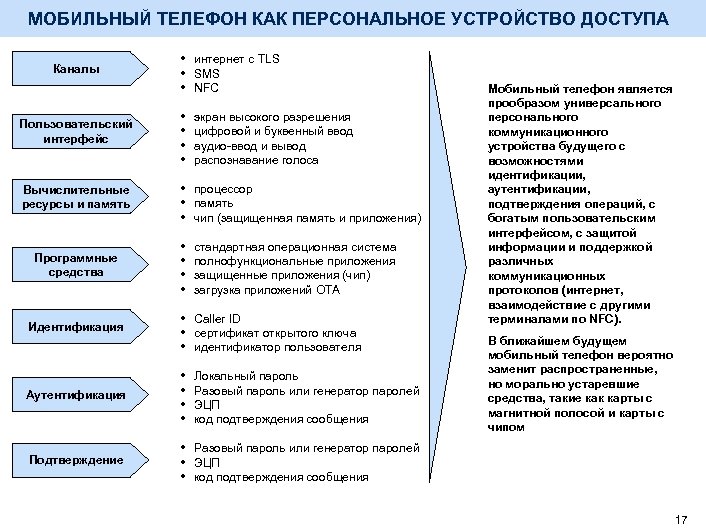 МОБИЛЬНЫЙ ТЕЛЕФОН КАК ПЕРСОНАЛЬНОЕ УСТРОЙСТВО ДОСТУПА

Каналы

- интернет с TLS
- SMS
- NFC

Пользовательский интерфейс

- экран высокого разрешения
- цифровой и буквенный ввод
- аудио-ввод и вывод
- распознавание голоса

Вычислительные ресурсы и память

- процессор
- память
- чип (защищенная память и приложения)

Программные средства

- стандартная операционная система
- полнофункциональные приложения
- защищенные приложения (чип)
- загрузка приложений OTA

Идентификация

- Caller ID
- сертификат открытого ключа
- идентификатор пользователя

Аутентификация

- Локальный пароль
- Разовый пароль или генератор паролей
- ЭЦП
- код подтверждения сообщения

Подтверждение

- Разовый пароль или генератор паролей
- ЭЦП
- код подтверждения сообщения

Мобильный телефон является прообразом универсального персонального коммуникационного устройства будущего с возможностями идентификации, аутентификации, подтверждения операций, с богатым пользовательским интерфейсом, с защитой информации и поддержкой различных коммуникационных протоколов (интернет, взаимодействие с другими терминалами по NFC).

В ближайшем будущем мобильный телефон вероятно заменит распространенные, но морально устаревшие средства, такие как карты с магнитной полосой и карты с чипом

17